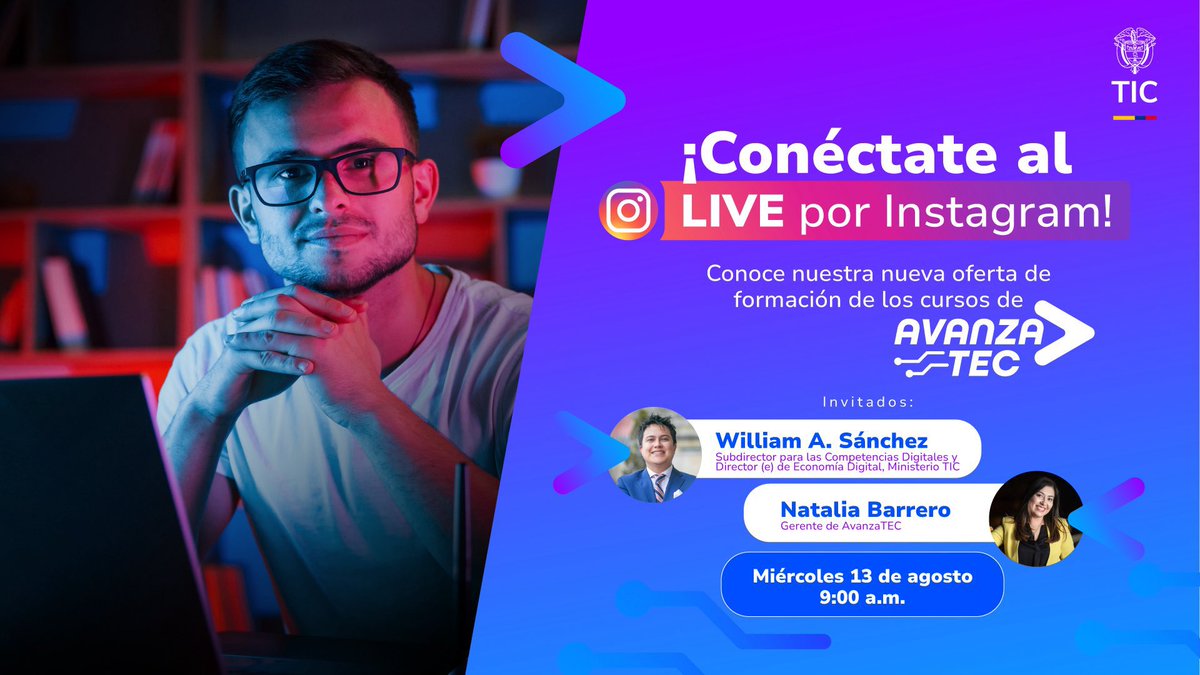 TIC

¡Conéctate al LIVE por Instagram!

Conoce nuestra nueva oferta de formación de los cursos de

AVANZA TEC

Invitados:

William A. Sánchez
Subdirector para las Competencias Digitales y Director (e) de Economía Digital, Ministerio TIC

Natalia Barrero
Gerente de AvanzaTEC

Miércoles 13 de agosto
9:00 a.m.